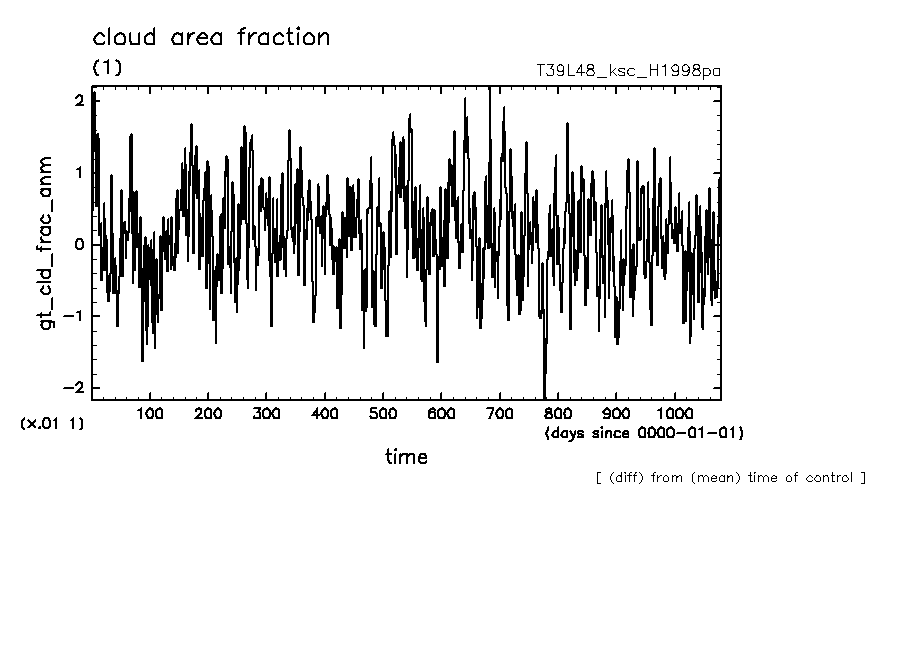 cloud area fraction

(1)

T39L48_ksc_H1998pa

gt_cld_frac_anm

2
1
0
−1
−2

(×.01 1)

100 200 300 400 500 600 700 800 900 1000

(days since 0000-01-01)

time

[ (diff) from (mean) time of control ]